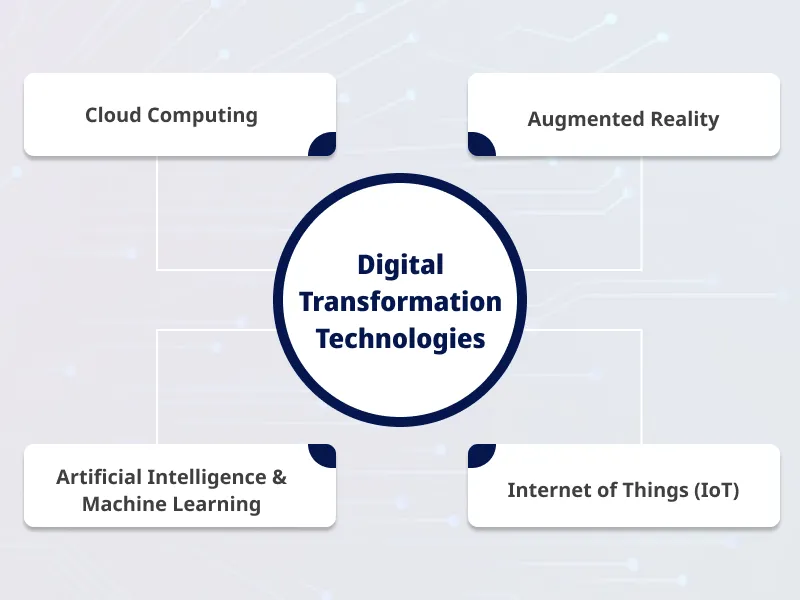 Cloud Computing

Augmented Reality

Digital Transformation Technologies

Artificial Intelligence & Machine Learning

Internet of Things (IoT)